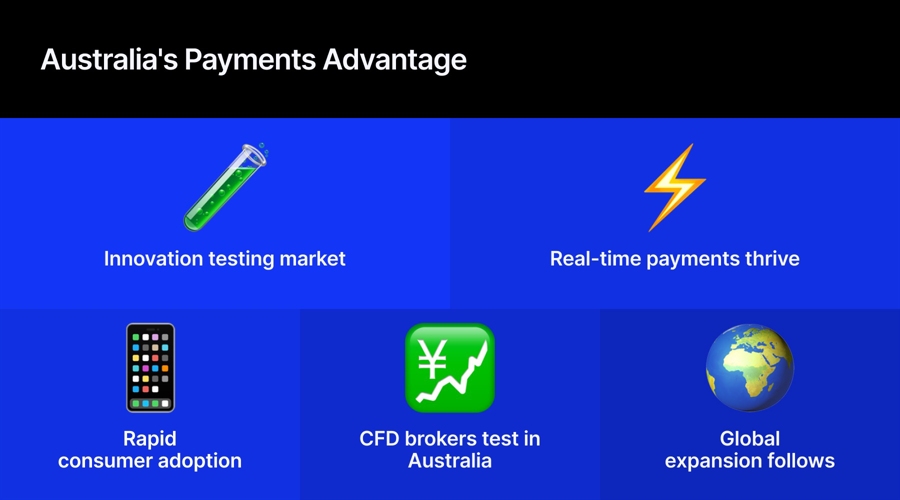 Australia's Payments Advantage

Innovation testing market

Real-time payments thrive

Rapid consumer adoption

¥

CFD brokers test in Australia

Global expansion follows